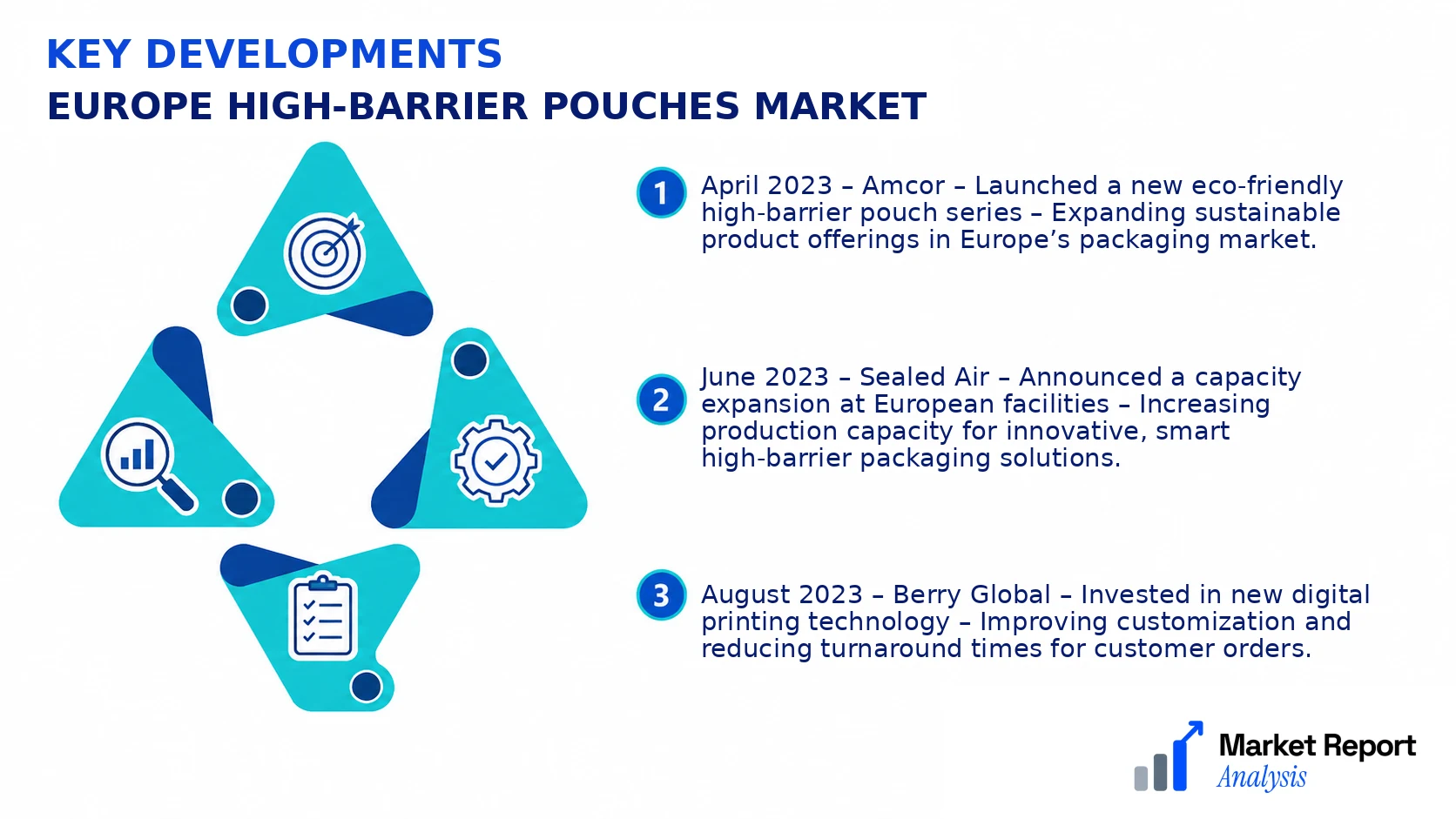 KEY DEVELOPMENTS
EUROPE HIGH-BARRIER POUCHES MARKET

1 April 2023 – Amcor – Launched a new eco-friendly high-barrier pouch series – Expanding sustainable product offerings in Europe's packaging market.

2 June 2023 – Sealed Air – Announced a capacity expansion at European facilities – Increasing production capacity for innovative, smart high-barrier packaging solutions.

3 August 2023 – Berry Global – Invested in new digital printing technology – Improving customization and reducing turnaround times for customer orders.

Market Report
Analysis